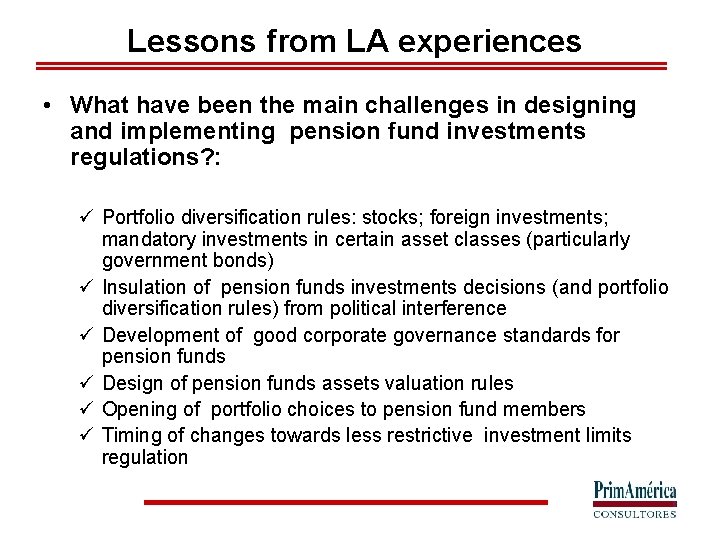 Lessons from LA experiences

• What have been the main challenges in designing and implementing pension fund investments regulations?:

✓ Portfolio diversification rules: stocks; foreign investments; mandatory investments in certain asset classes (particularly government bonds)
✓ Insulation of pension funds investments decisions (and portfolio diversification rules) from political interference
✓ Development of good corporate governance standards for pension funds
✓ Design of pension funds assets valuation rules
✓ Opening of portfolio choices to pension fund members
✓ Timing of changes towards less restrictive investment limits regulation

PrimAmérica
CONSULTORES